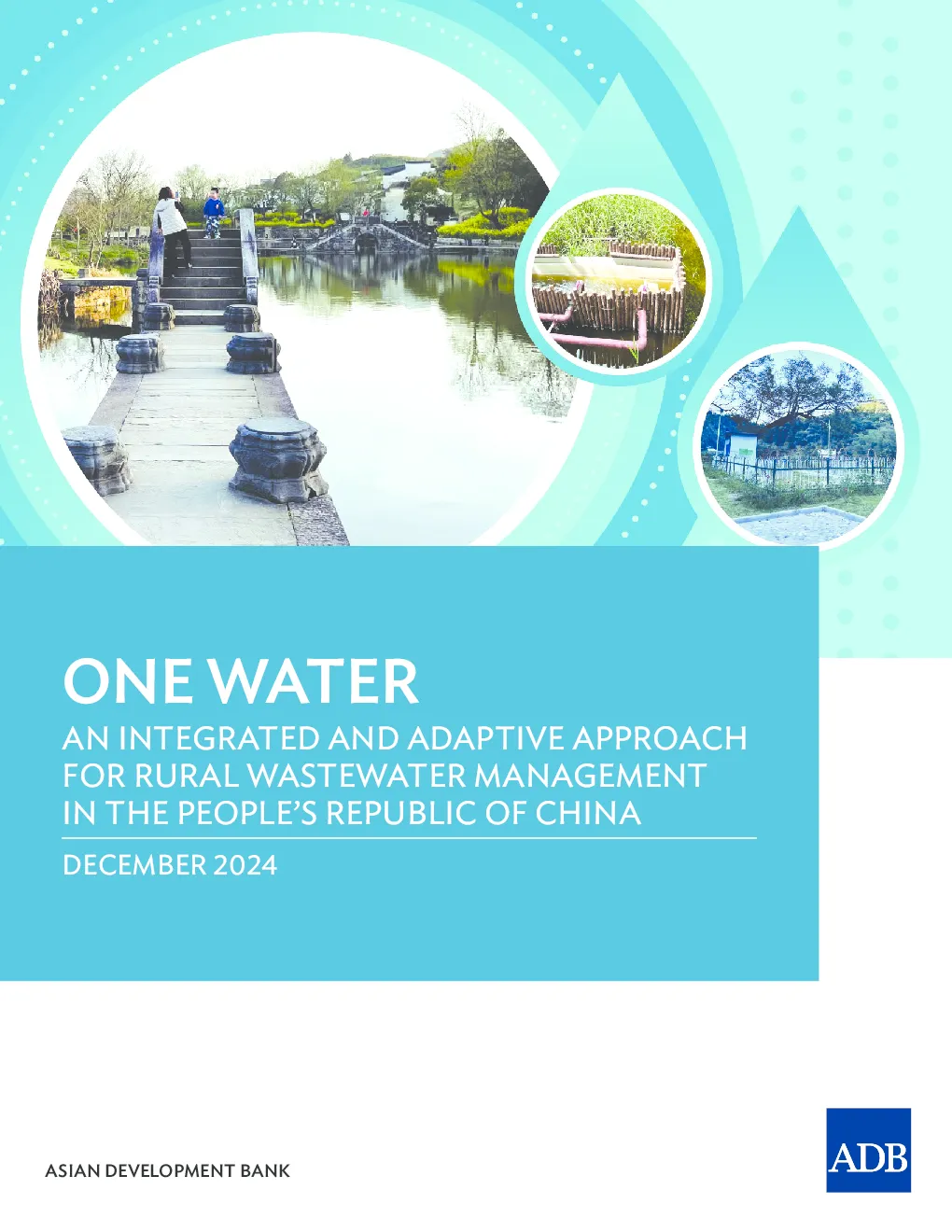 ONE WATER

AN INTEGRATED AND ADAPTIVE APPROACH FOR RURAL WASTEWATER MANAGEMENT IN THE PEOPLE'S REPUBLIC OF CHINA

DECEMBER 2024

ASIAN DEVELOPMENT BANK

ADB